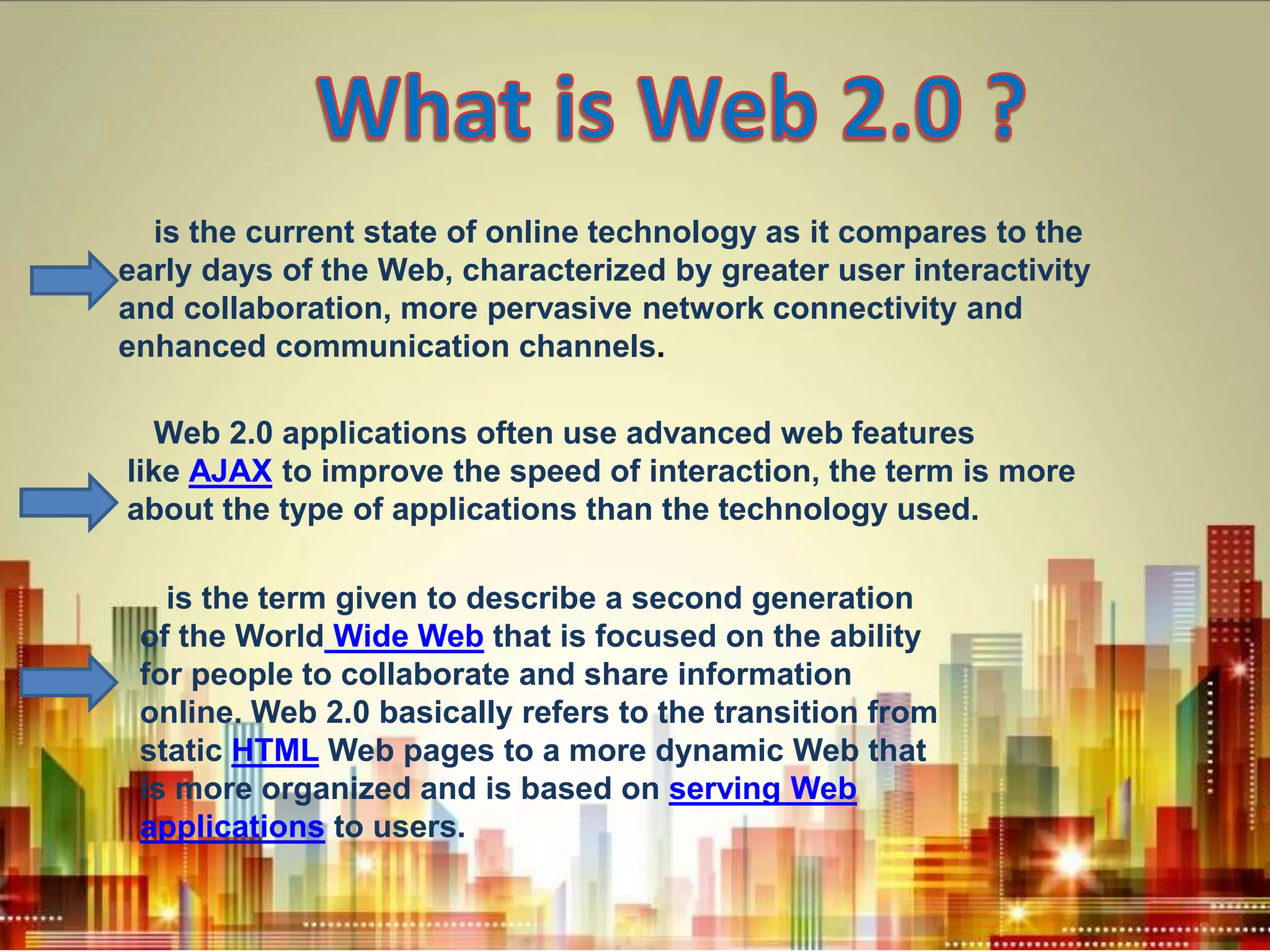 What is Web 2.0 ?

is the current state of online technology as it compares to the early days of the Web, characterized by greater user interactivity and collaboration, more pervasive network connectivity and enhanced communication channels.

Web 2.0 applications often use advanced web features like AJAX to improve the speed of interaction, the term is more about the type of applications than the technology used.

is the term given to describe a second generation of the World Wide Web that is focused on the ability for people to collaborate and share information online. Web 2.0 basically refers to the transition from static HTML Web pages to a more dynamic Web that is more organized and is based on serving Web applications to users.